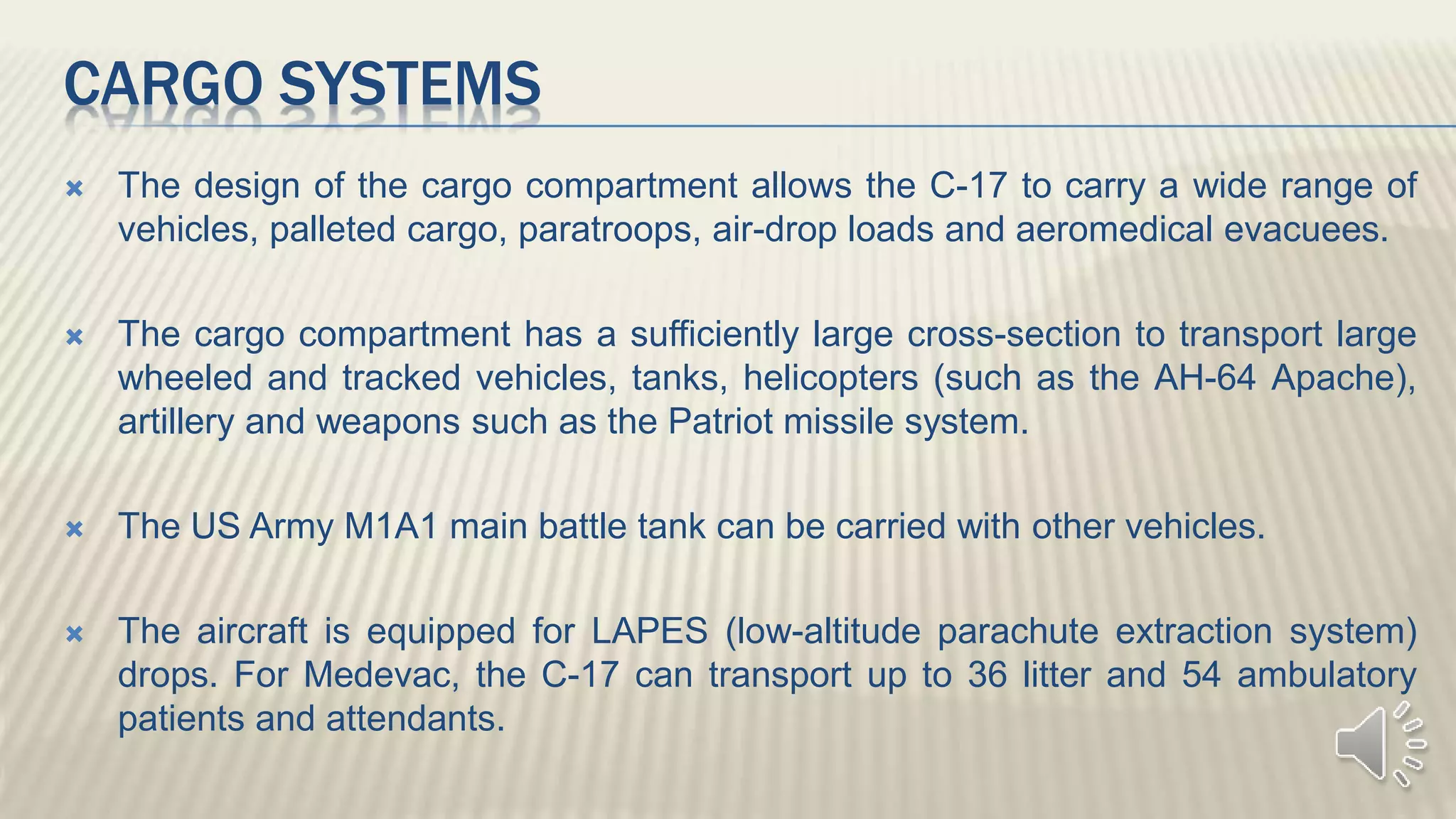 CARGO SYSTEMS

The design of the cargo compartment allows the C-17 to carry a wide range of vehicles, palleted cargo, paratroops, air-drop loads and aeromedical evacuees.

The cargo compartment has a sufficiently large cross-section to transport large wheeled and tracked vehicles, tanks, helicopters (such as the AH-64 Apache), artillery and weapons such as the Patriot missile system.

The US Army M1A1 main battle tank can be carried with other vehicles.

The aircraft is equipped for LAPES (low-altitude parachute extraction system) drops. For Medevac, the C-17 can transport up to 36 litter and 54 ambulatory patients and attendants.